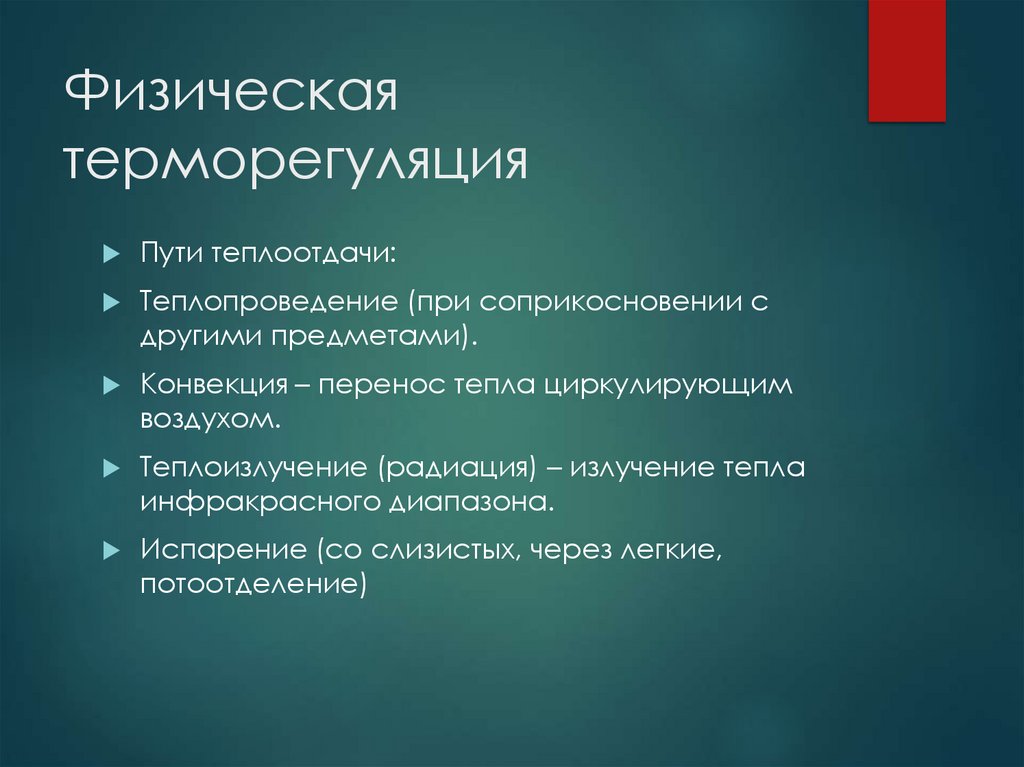 Физическая терморегуляция

Пути теплоотдачи:

Теплопроведение (при соприкосновении с другими предметами).

Конвекция – перенос тепла циркулирующим воздухом.

Теплоизлучение (радиация) – излучение тепла инфракрасного диапазона.

Испарение (со слизистых, через легкие, потоотделение)